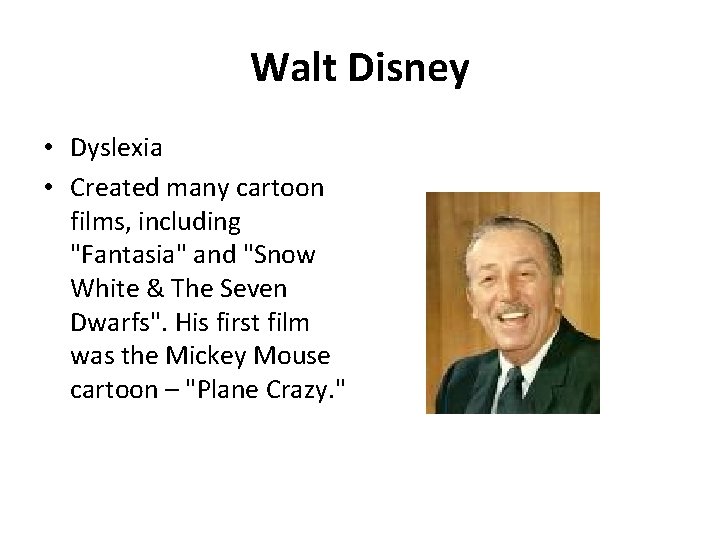 Walt Disney

• Dyslexia
• Created many cartoon films, including "Fantasia" and "Snow White & The Seven Dwarfs". His first film was the Mickey Mouse cartoon – "Plane Crazy."